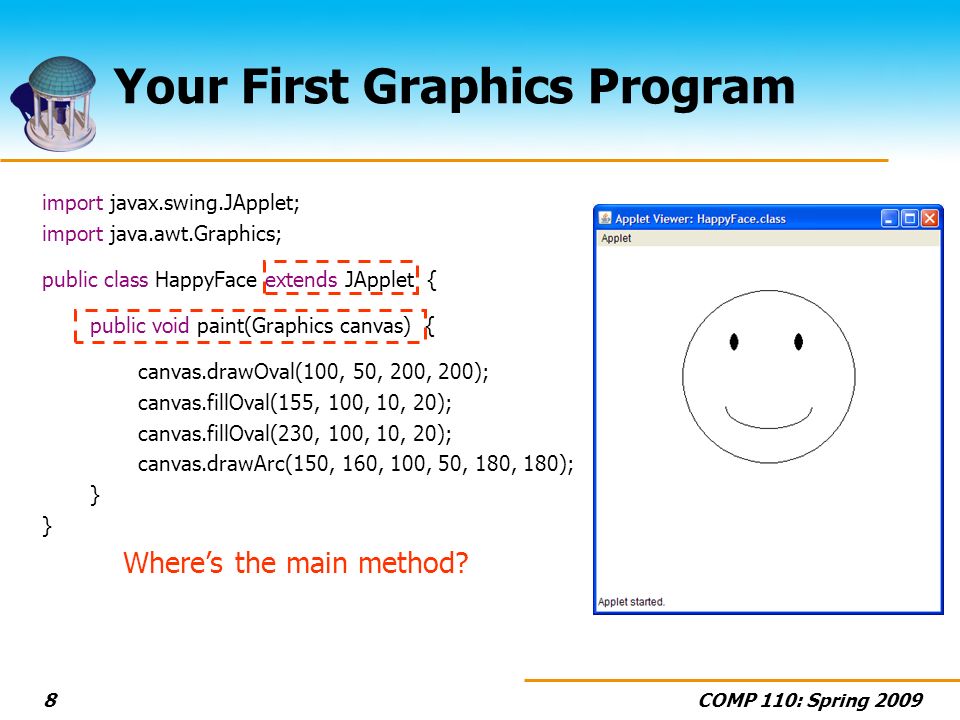 Your First Graphics Program

import javax.swing.JApplet;
import java.awt.Graphics;

public class HappyFace extends JApplet {

public void paint(Graphics canvas) {

canvas.drawOval(100, 50, 200, 200);
canvas.fillOval(155, 100, 10, 20);
canvas.fillOval(230, 100, 10, 20);
canvas.drawArc(150, 160, 100, 50, 180, 180);

}

}

Where's the main method?

Applet Viewer: HappyFace.class

Applet

Applet started.

8

COMP 110: Spring 2009